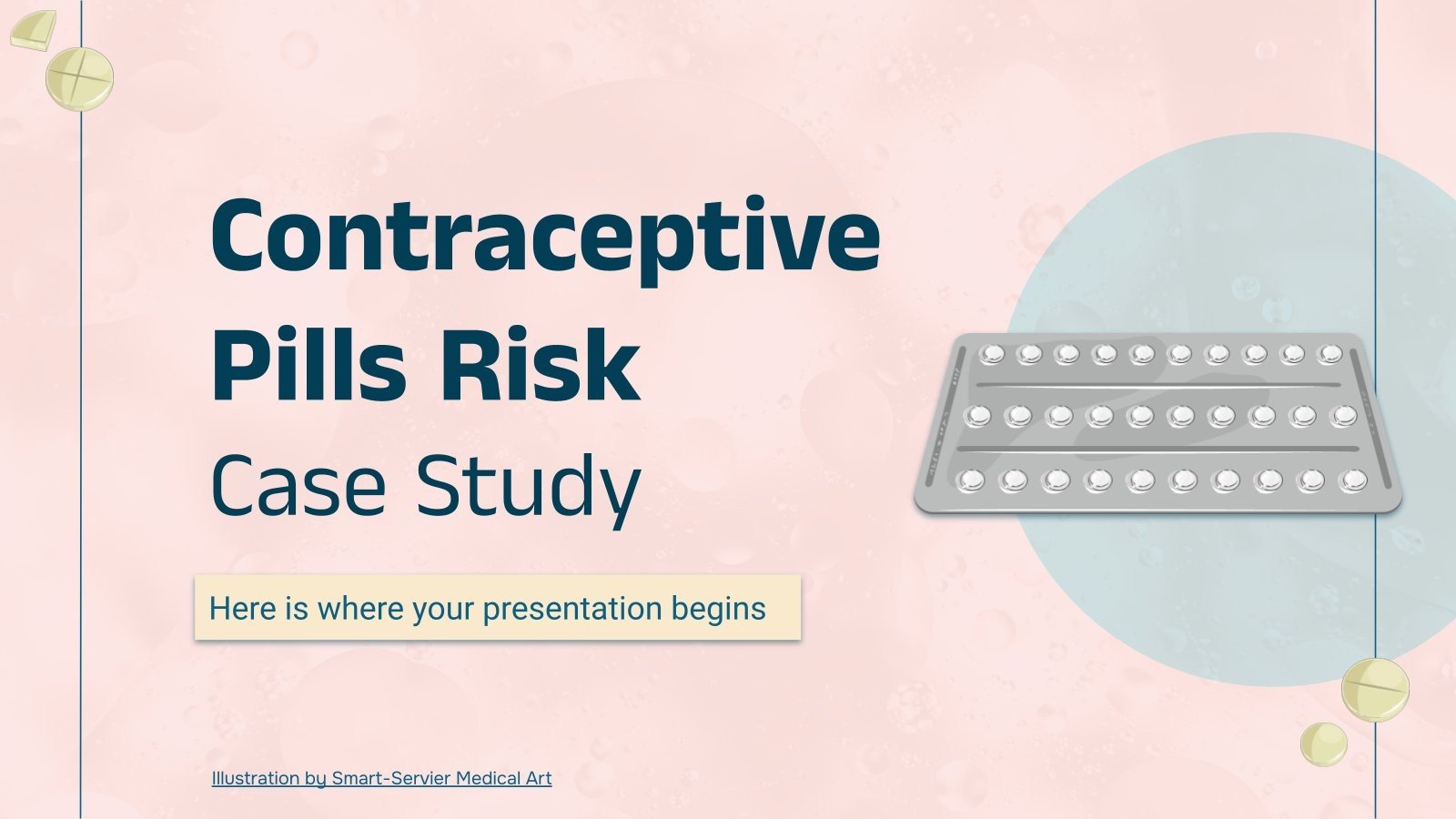 Contraceptive Pills Risk Case Study

Here is where your presentation begins

Illustration by Smart-Servier Medical Art